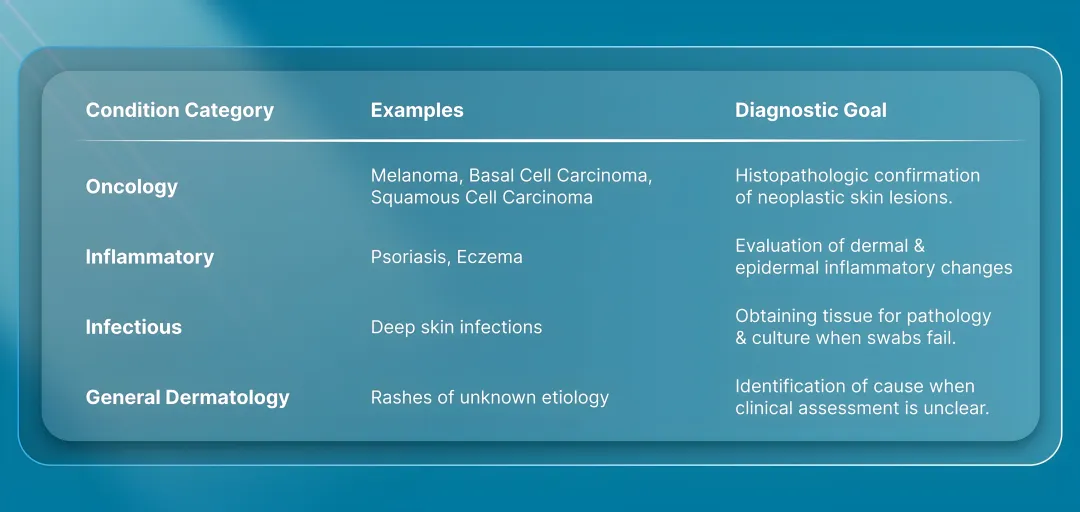 | Condition Category | Examples | Diagnostic Goal |
|---|---|---|
| Oncology | Melanoma, Basal Cell Carcinoma, Squamous Cell Carcinoma | Histopathologic confirmation of neoplastic skin lesions. |
| Inflammatory | Psoriasis, Eczema | Evaluation of dermal & epidermal inflammatory changes |
| Infectious | Deep skin infections | Obtaining tissue for pathology & culture when swabs fail. |
| General Dermatology | Rashes of unknown etiology | Identification of cause when clinical assessment is unclear. |